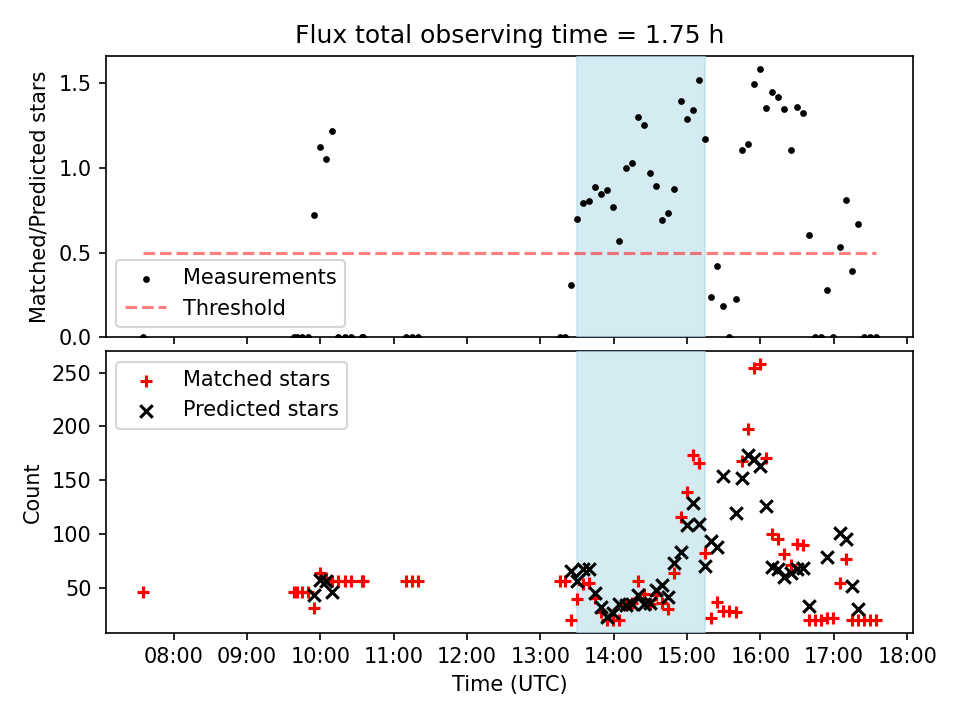 Flux total observing time = 1.75 h

Matched/Predicted stars

1.5
1.0
0.5
0.0

Measurements
Threshold

Count

250
200
150
100
50

Matched stars
Predicted stars

08:00 09:00 10:00 11:00 12:00 13:00 14:00 15:00 16:00 17:00 18:00

Time (UTC)